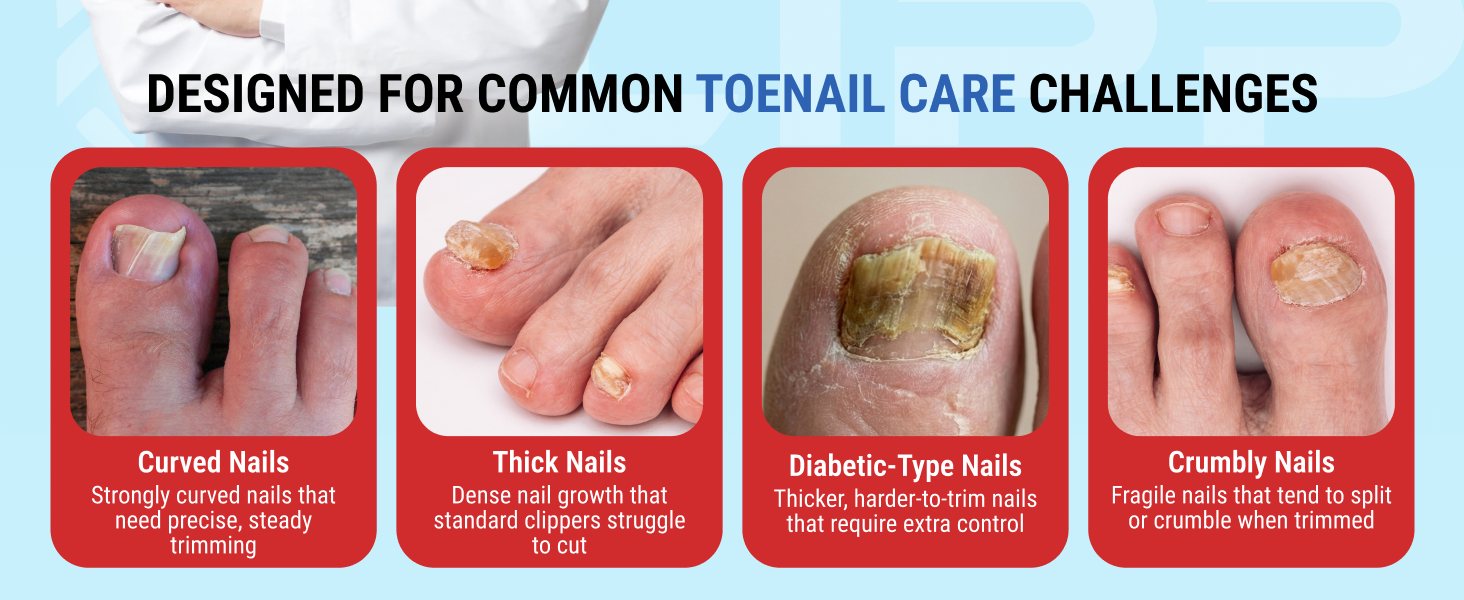 DESIGNED FOR COMMON TOENAIL CARE CHALLENGES

Curved Nails
Strongly curved nails that need precise, steady trimming

Thick Nails
Dense nail growth that standard clippers struggle to cut

Diabetic-Type Nails
Thicker, harder-to-trim nails that require extra control

Crumbly Nails
Fragile nails that tend to split or crumble when trimmed